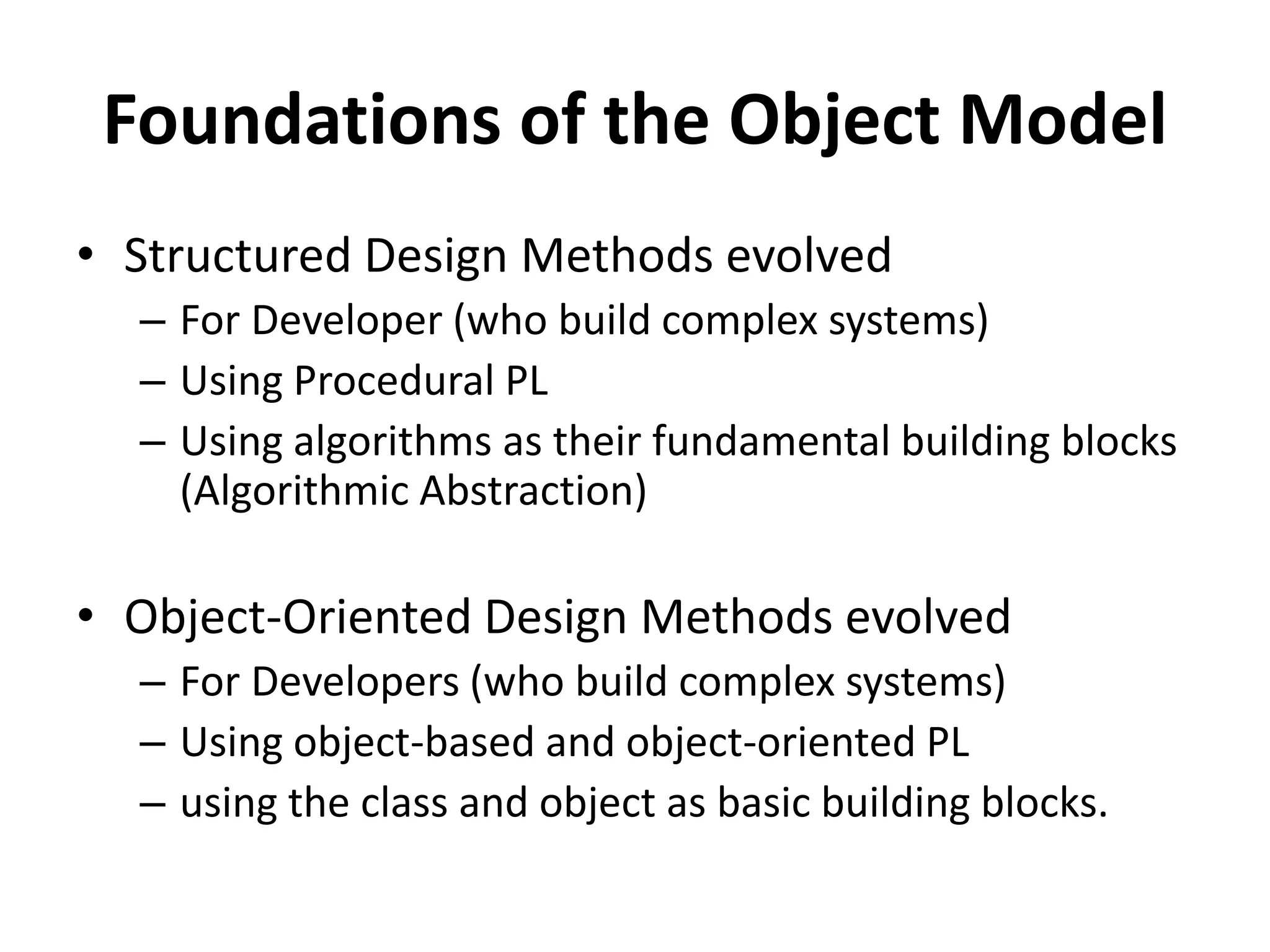 Foundations of the Object Model

• Structured Design Methods evolved
– For Developer (who build complex systems)
– Using Procedural PL
– Using algorithms as their fundamental building blocks (Algorithmic Abstraction)

• Object-Oriented Design Methods evolved
– For Developers (who build complex systems)
– Using object-based and object-oriented PL
– using the class and object as basic building blocks.